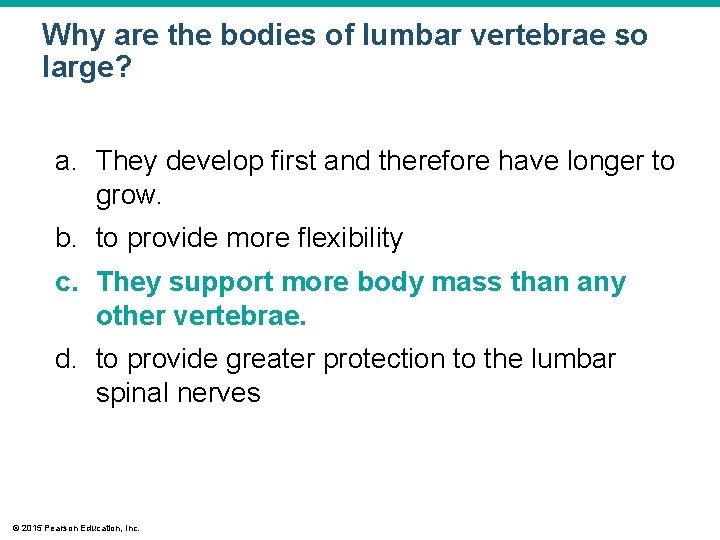 Why are the bodies of lumbar vertebrae so large?

a. They develop first and therefore have longer to grow.

b. to provide more flexibility

c. They support more body mass than any other vertebrae.

d. to provide greater protection to the lumbar spinal nerves

© 2015 Pearson Education, Inc.